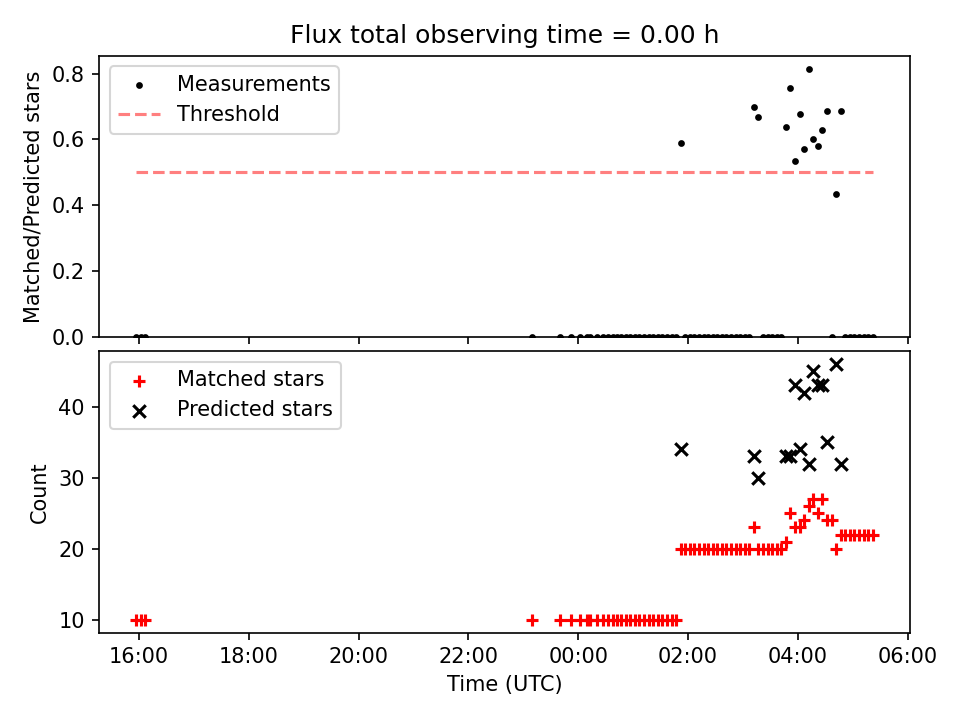 Flux total observing time = 0.00 h

Matched/Predicted stars

0.8
0.6
0.4
0.2
0.0

Measurements
Threshold

Count

40
30
20
10

Matched stars
Predicted stars

16:00
18:00
20:00
22:00
00:00
02:00
04:00
06:00

Time (UTC)